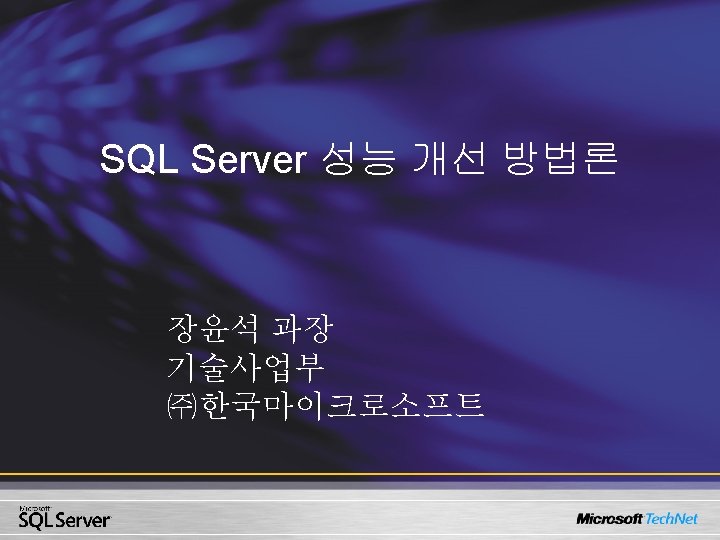 SQL Server 성능 개선 방법론

장윤석 과장
기술사업부
㈜한국마이크로소프트

Microsoft SQL Server

Microsoft TechNet